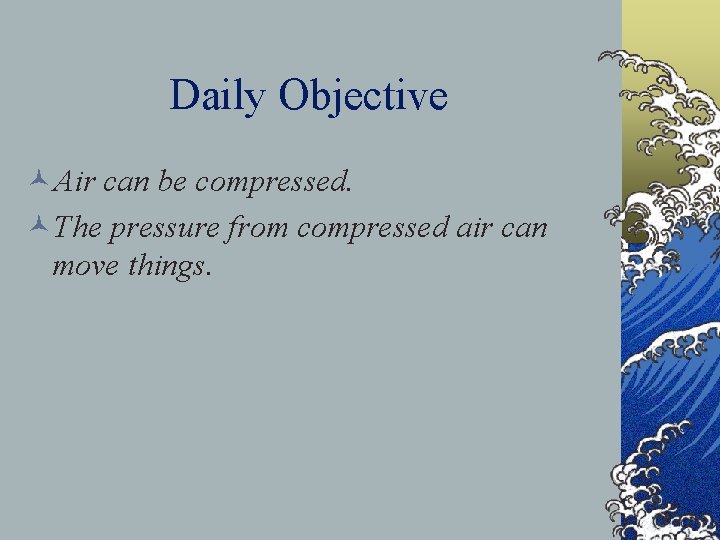 Daily Objective

Air can be compressed.

The pressure from compressed air can move things.